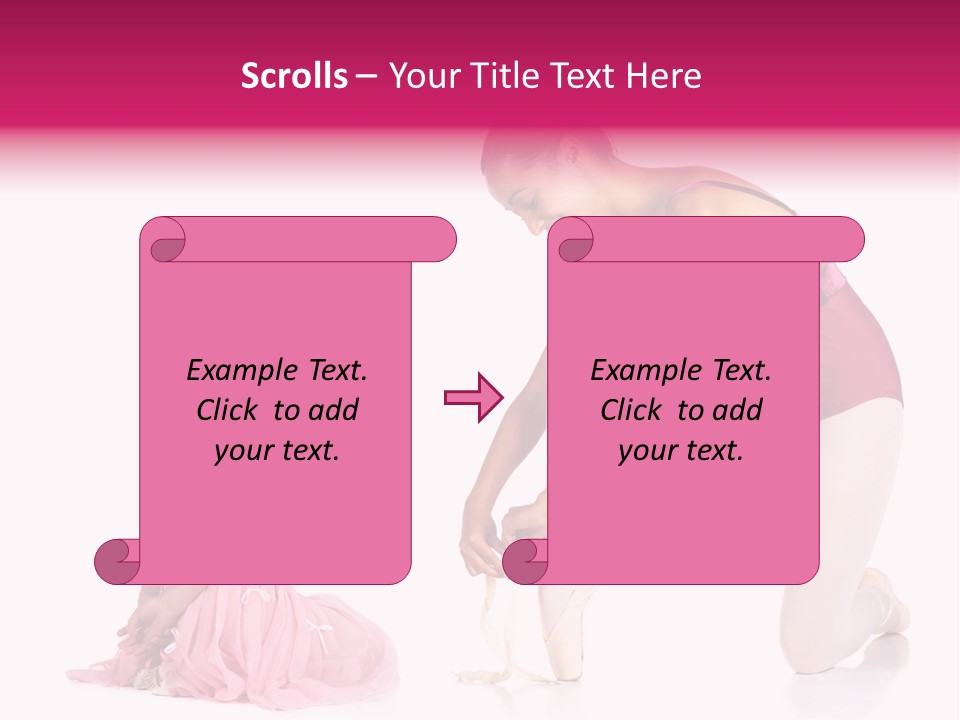 Scrolls – Your Title Text Here

Example Text. Click to add your text.

Example Text. Click to add your text.